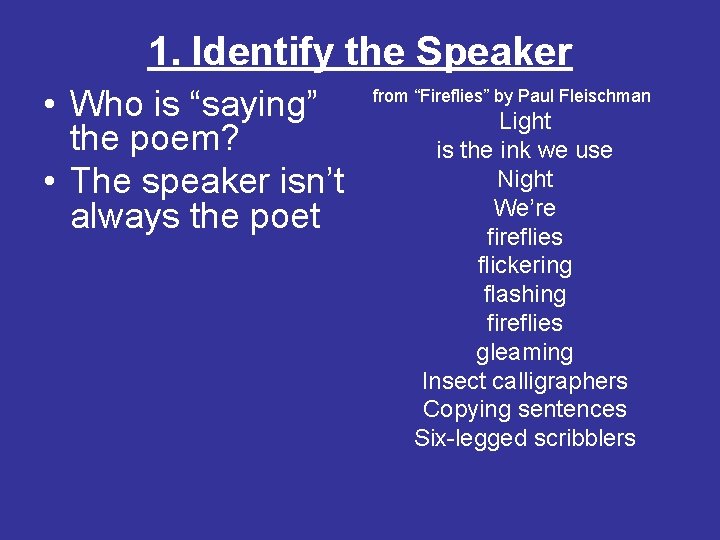 1. Identify the Speaker

• Who is “saying” the poem?
• The speaker isn’t always the poet

from “Fireflies” by Paul Fleischman

Light
is the ink we use
Night
We’re
fireflies
flickering
flashing
fireflies
gleaming
Insect calligraphers
Copying sentences
Six-legged scribblers